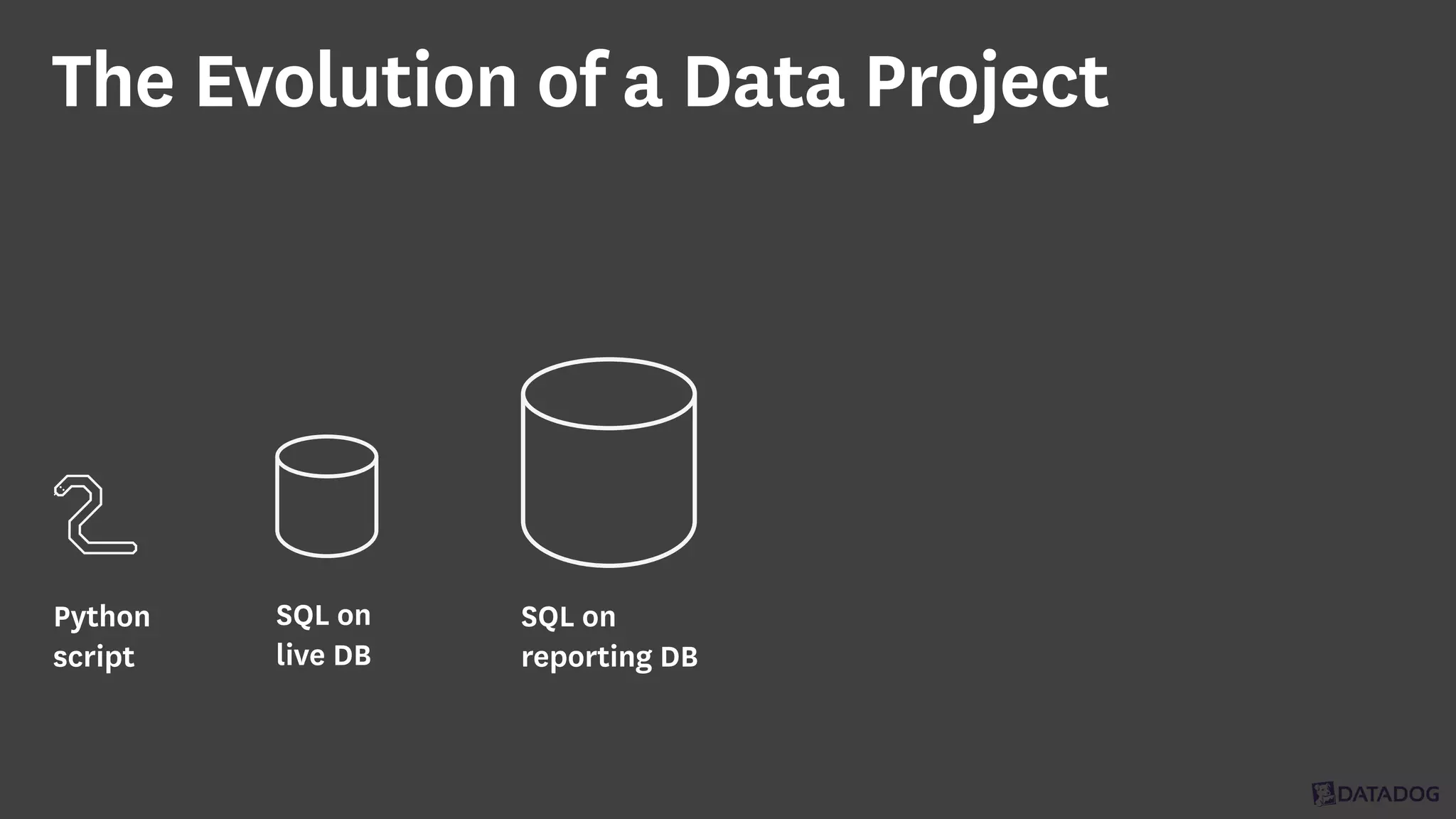 The Evolution of a Data Project

Python script

SQL on live DB

SQL on reporting DB

DATADOG